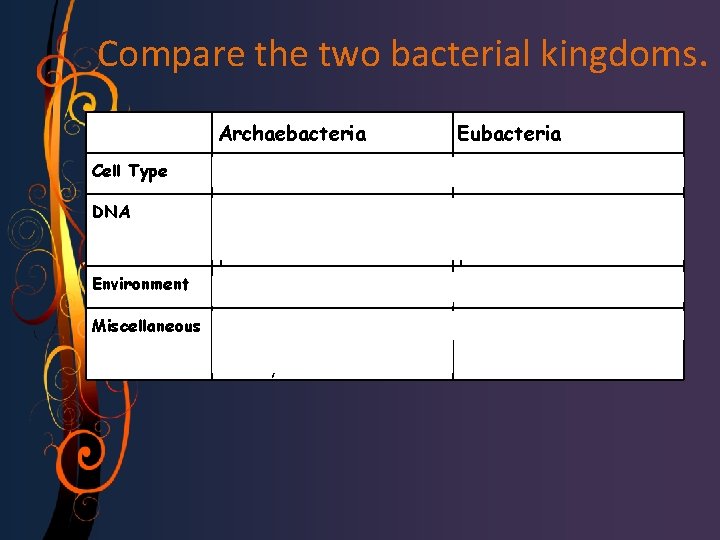 Compare the two bacterial kingdoms.

| | Archaebacteria | Eubacteria |
|---|---|---|
| Cell Type | | |
| DNA | | |
| Environment | | |
| Miscellaneous | | |